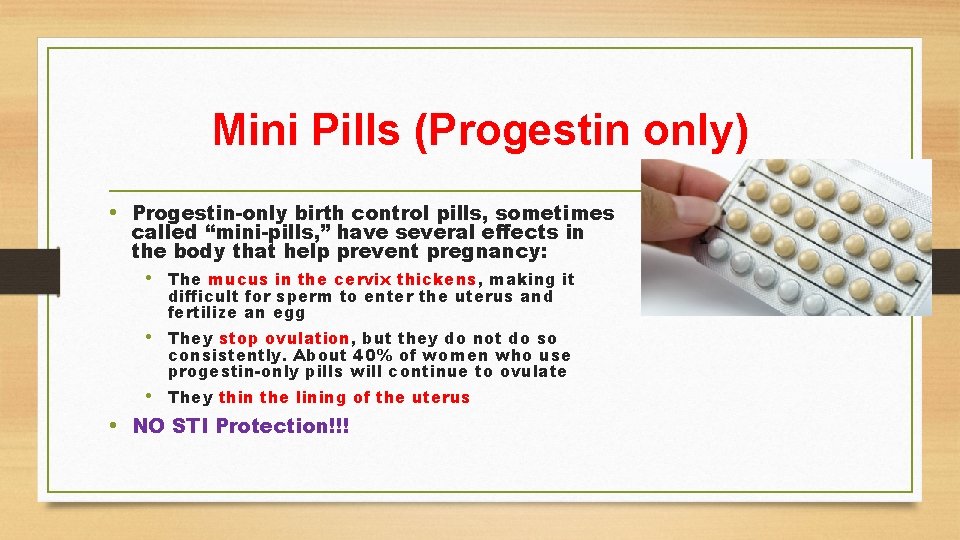 Mini Pills (Progestin only)

• Progestin-only birth control pills, sometimes called “mini-pills,” have several effects in the body that help prevent pregnancy:

• The mucus in the cervix thickens, making it difficult for sperm to enter the uterus and fertilize an egg

• They stop ovulation, but they do not do so consistently. About 40% of women who use progestin-only pills will continue to ovulate

• They thin the lining of the uterus

• NO STI Protection!!!